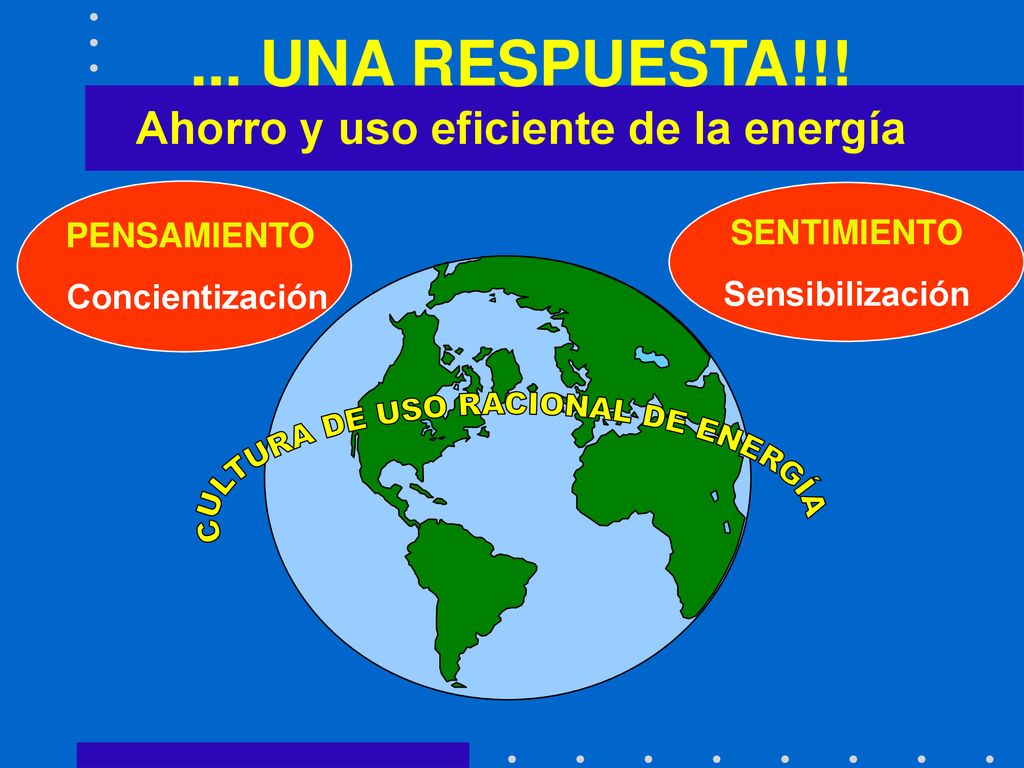 ... UNA RESPUESTA!!!

Ahorro y uso eficiente de la energía

PENSAMIENTO
Concientización

SENTIMIENTO
Sensibilización

CULTURA DE USO RACIONAL DE ENERGÍA